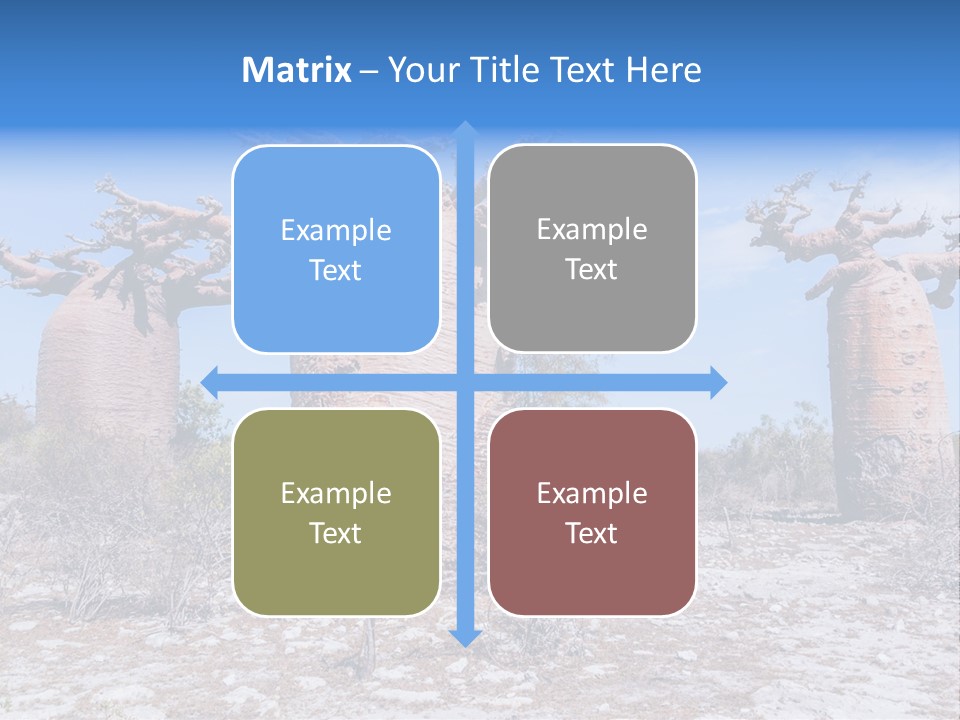 Matrix – Your Title Text Here

Example Text

Example Text

Example Text

Example Text